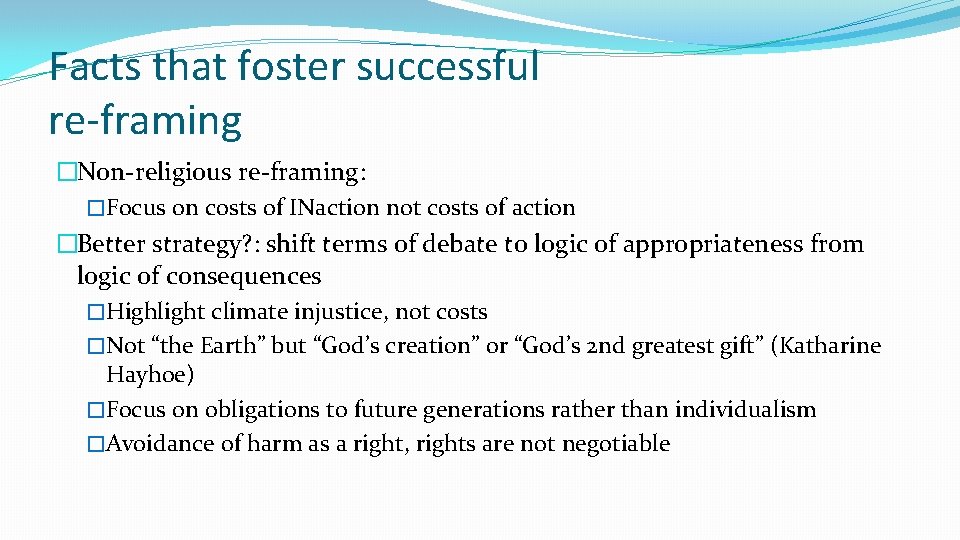 Facts that foster successful re-framing

�Non-religious re-framing:

�Focus on costs of INaction not costs of action

�Better strategy?: shift terms of debate to logic of appropriateness from logic of consequences

�Highlight climate injustice, not costs

�Not “the Earth” but “God’s creation” or “God’s 2nd greatest gift” (Katharine Hayhoe)

�Focus on obligations to future generations rather than individualism

�Avoidance of harm as a right, rights are not negotiable